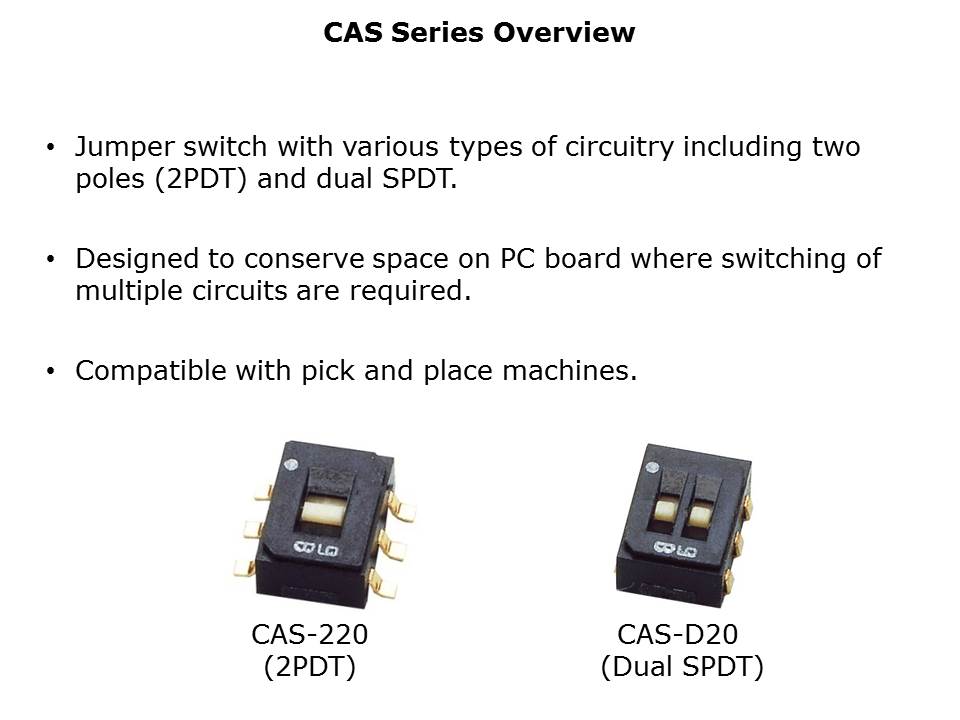 CAS Series Overview

• Jumper switch with various types of circuitry including two poles (2PDT) and dual SPDT.

• Designed to conserve space on PC board where switching of multiple circuits are required.

• Compatible with pick and place machines.

CAS-220
(2PDT)

CAS-D20
(Dual SPDT)